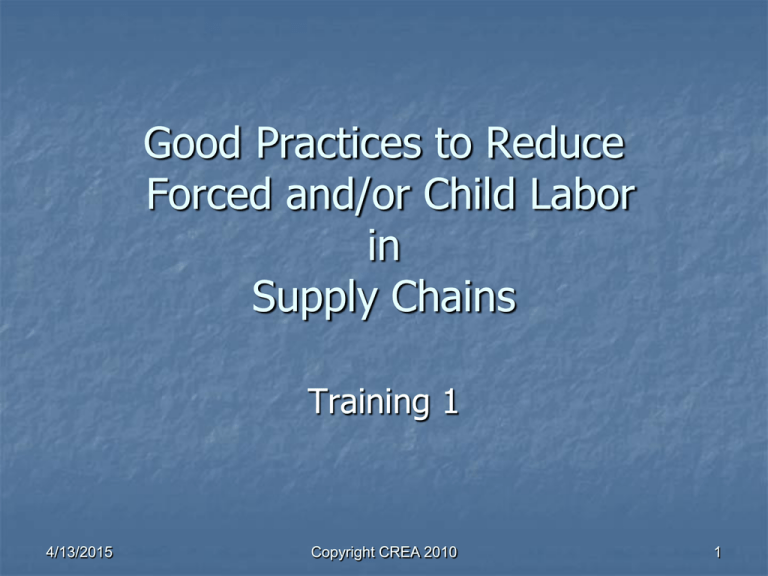 Good Practices to Reduce Forced and/or Child Labor in Supply Chains

Training 1

4/13/2015

Copyright CREA 2010

1